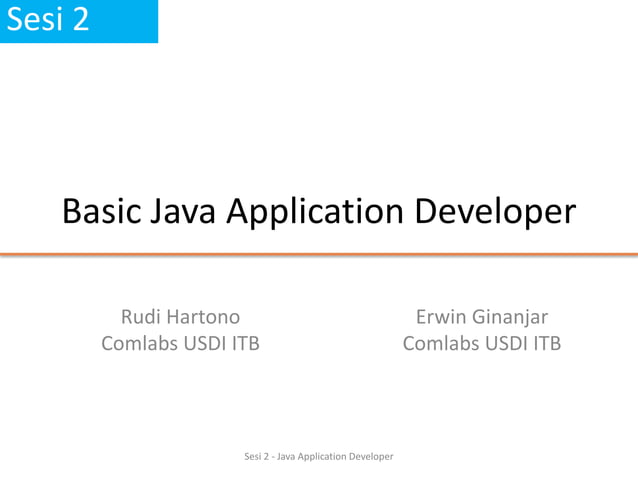 Sesi 2

Basic Java Application Developer

Rudi Hartono
Comlabs USDI ITB

Erwin Ginanjar
Comlabs USDI ITB

Sesi 2 - Java Application Developer